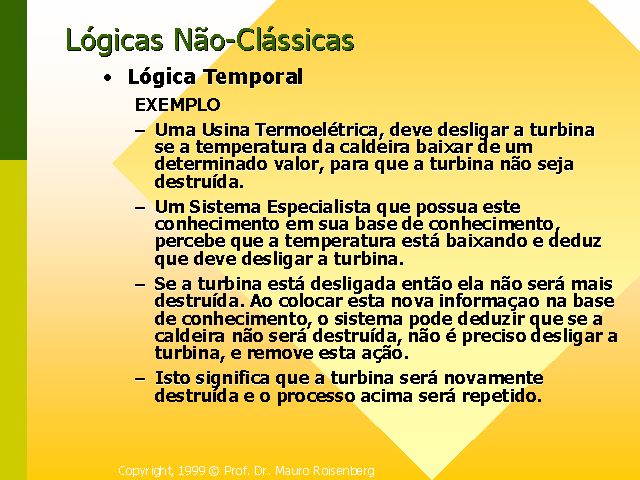 Lógicas Não-Clássicas

• Lógica Temporal

EXEMPLO

– Uma Usina Termoelétrica, deve desligar a turbina se a temperatura da caldeira baixar de um determinado valor, para que a turbina não seja destruída.

– Um Sistema Especialista que possua este conhecimento em sua base de conhecimento, percebe que a temperatura está baixando e deduz que deve desligar a turbina.

– Se a turbina está desligada então ela não será mais destruída. Ao colocar esta nova informaçao na base de conhecimento, o sistema pode deduzir que se a caldeira não será destruída, não é preciso desligar a turbina, e remove esta ação.

– Isto significa que a turbina será novamente destruída e o processo acima será repetido.

Copyright, 1999 © Prof. Dr. Mauro Roisenberg